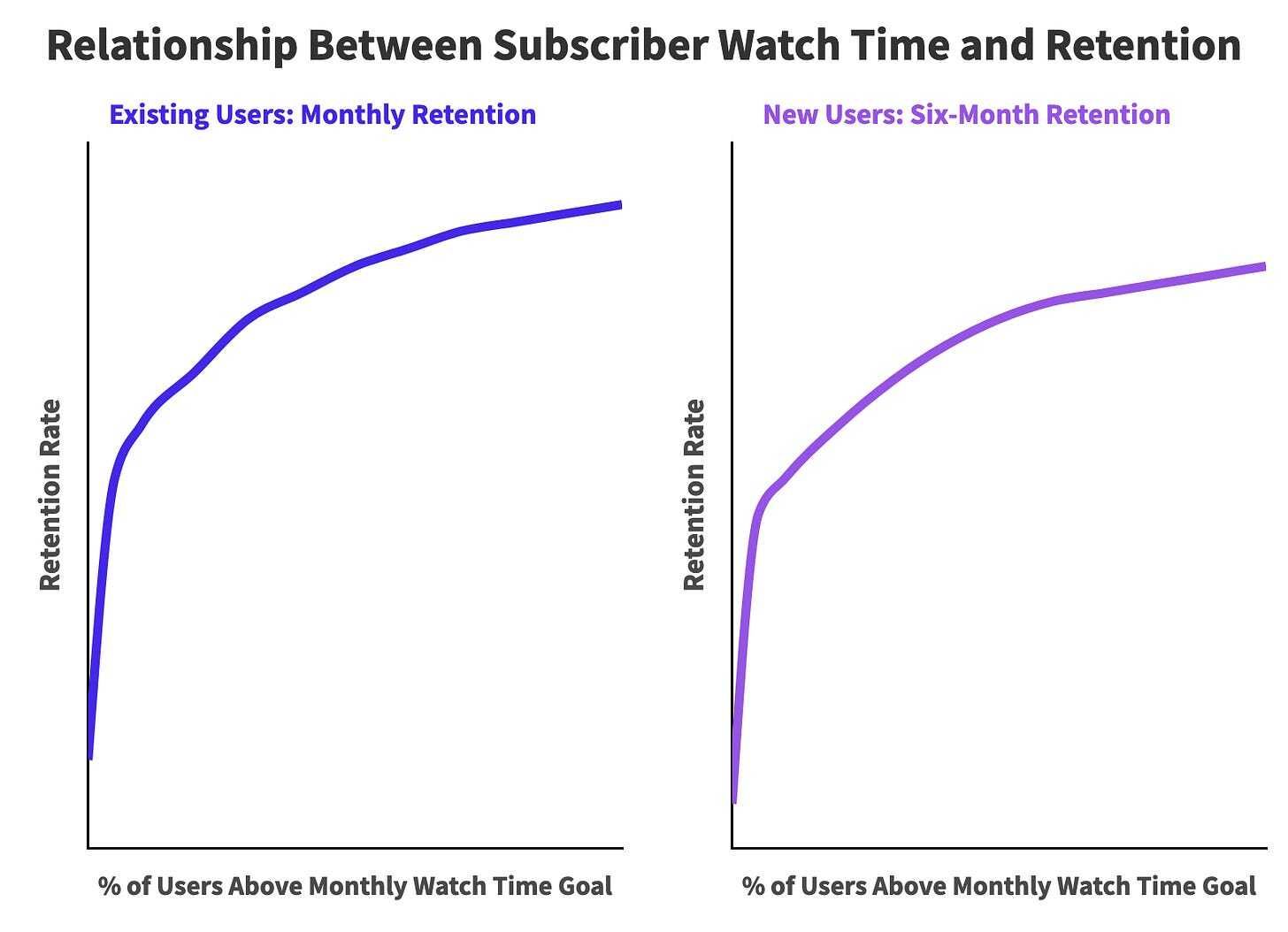 Relationship Between Subscriber Watch Time and Retention

Existing Users: Monthly Retention

Retention Rate

% of Users Above Monthly Watch Time Goal

New Users: Six-Month Retention

Retention Rate

% of Users Above Monthly Watch Time Goal